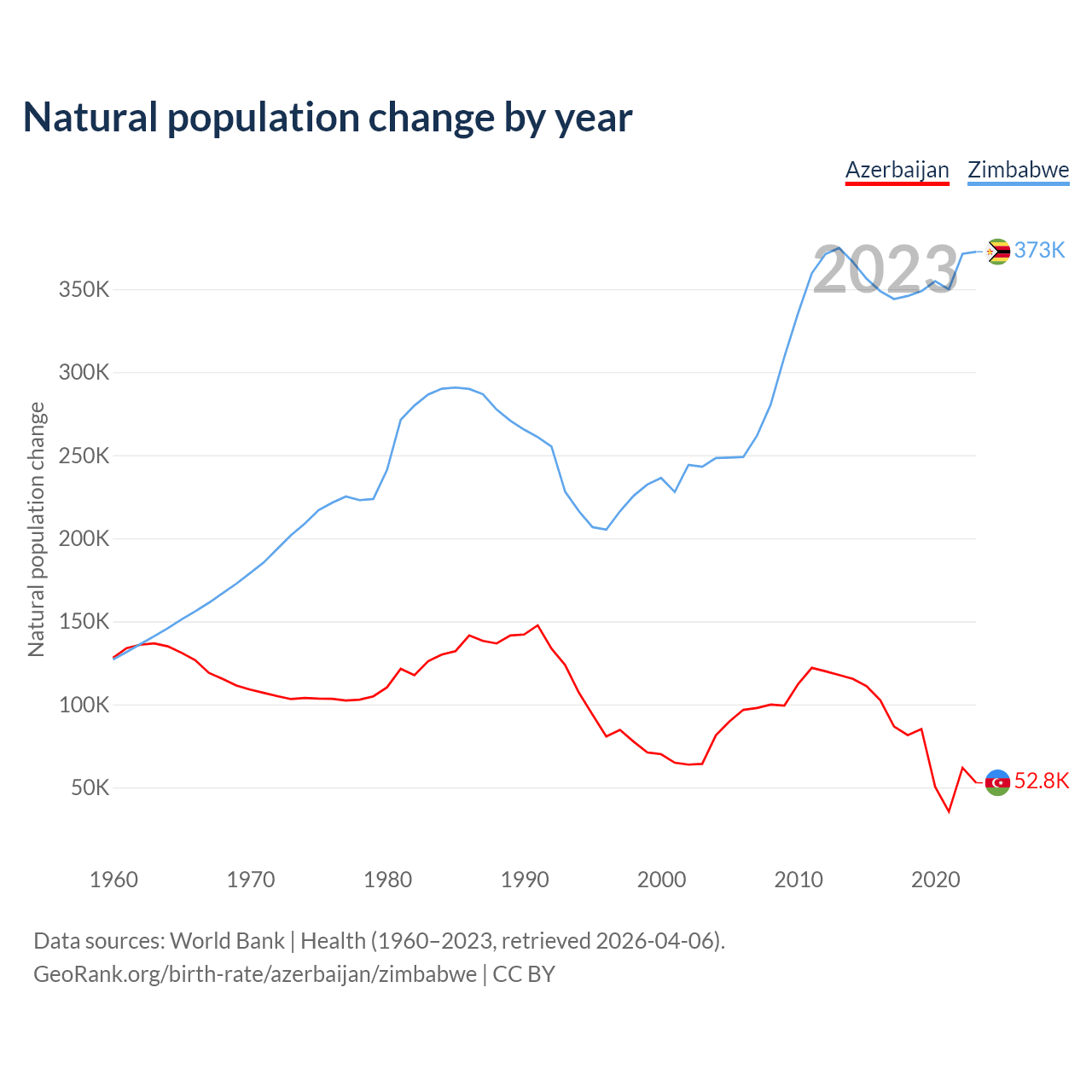 Natural population change by year

Azerbaijan Zimbabwe

2023

373K

52.8K

Natural population change

350K
300K
250K
200K
150K
100K
50K

1960 1970 1980 1990 2000 2010 2020

Data sources: World Bank | Health (1960–2023, retrieved 2026-04-06).
GeoRank.org/birth-rate/azerbaijan/zimbabwe | CC BY